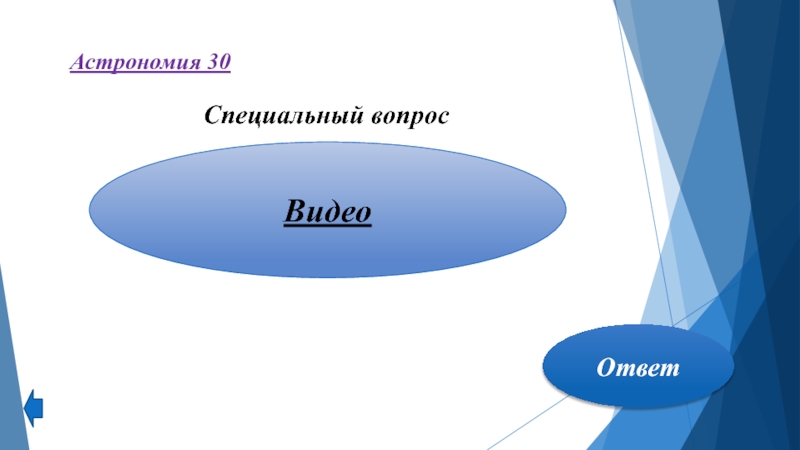 Астрономия 30

Специальный вопрос

Видео

Ответ